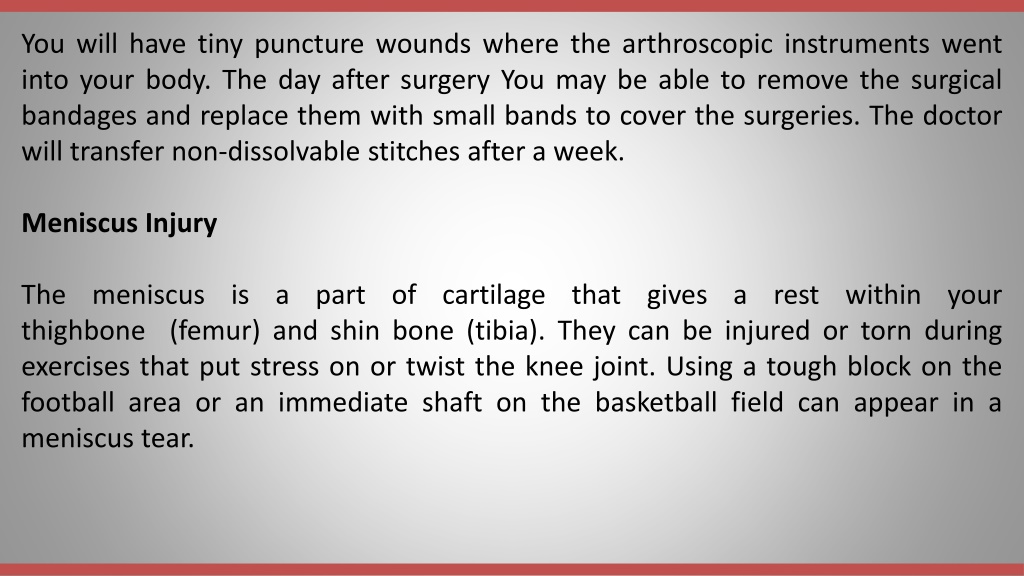 You will have tiny puncture wounds where the arthroscopic instruments went into your body. The day after surgery You may be able to remove the surgical bandages and replace them with small bands to cover the surgeries. The doctor will transfer non-dissolvable stitches after a week.

Meniscus Injury

The meniscus is a part of cartilage that gives a rest within your thighbone (femur) and shin bone (tibia). They can be injured or torn during exercises that put stress on or twist the knee joint. Using a tough block on the football area or an immediate shaft on the basketball field can appear in a meniscus tear.